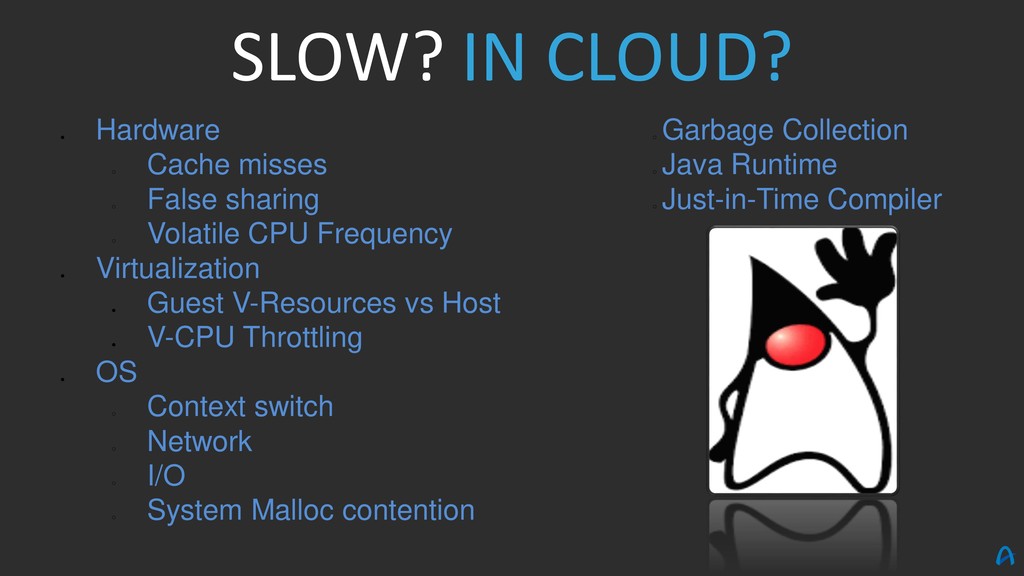 SLOW? IN CLOUD?

- Hardware
  - Cache misses
  - False sharing
  - Volatile CPU Frequency
- Virtualization
  - Guest V-Resources vs Host
  - V-CPU Throttling
- OS
  - Context switch
  - Network
  - I/O
  - System Malloc contention

- Garbage Collection
- Java Runtime
- Just-in-Time Compiler